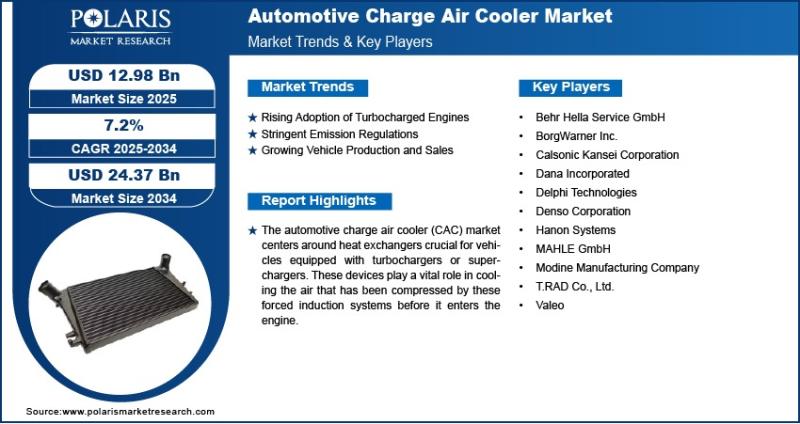 POLARIS
MARKET RESEARCH

Automotive Charge Air Cooler Market
Market Trends & Key Players

USD 12.98 Bn
Market Size 2025

7.2%
CAGR 2025-2034

USD 24.37 Bn
Market Size 2034

Market Trends

★ Rising Adoption of Turbocharged Engines
★ Stringent Emission Regulations
★ Growing Vehicle Production and Sales

Report Highlights

★ The automotive charge air cooler (CAC) market centers around heat exchangers crucial for vehicles equipped with turbochargers or superchargers. These devices play a vital role in cooling the air that has been compressed by these forced induction systems before it enters the engine.

Key Players

• Behr Hella Service GmbH
• BorgWarner Inc.
• Calsonic Kansei Corporation
• Dana Incorporated
• Delphi Technologies
• Denso Corporation
• Hanon Systems
• MAHLE GmbH
• Modine Manufacturing Company
• T.RAD Co., Ltd.
• Valeo

Source:www.polarismarketresearch.com